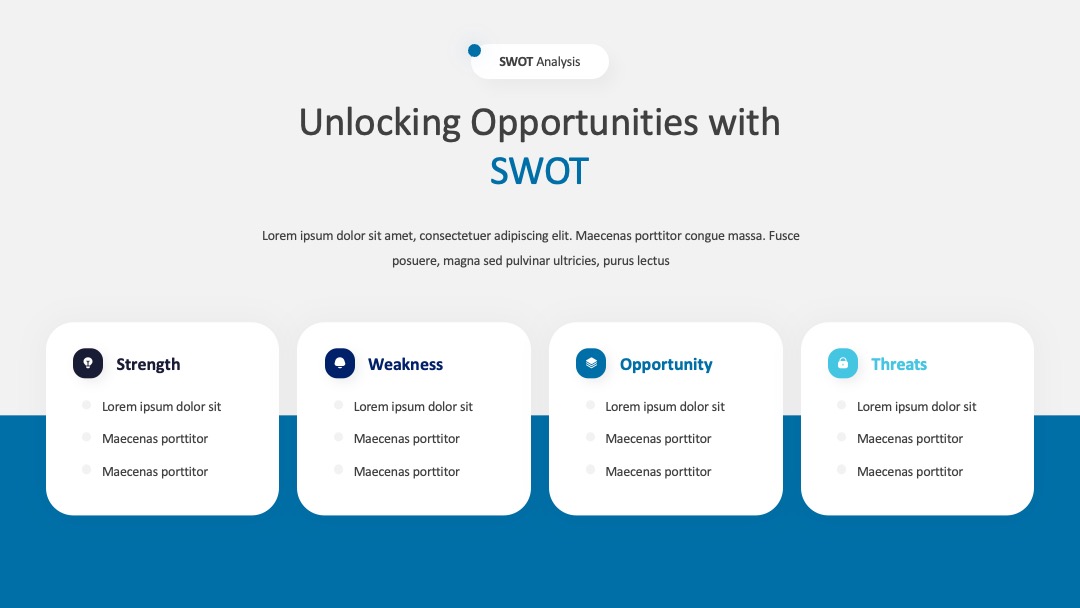 SWOT Analysis

Unlocking Opportunities with SWOT

Lorem ipsum dolor sit amet, consectetuer adipiscing elit. Maecenas porttitor congue massa. Fusce posuere, magna sed pulvinar ultricies, purus lectus

Strength

Lorem ipsum dolor sit

Maecenas porttitor

Maecenas porttitor

Weakness

Lorem ipsum dolor sit

Maecenas porttitor

Maecenas porttitor

Opportunity

Lorem ipsum dolor sit

Maecenas porttitor

Maecenas porttitor

Threats

Lorem ipsum dolor sit

Maecenas porttitor

Maecenas porttitor